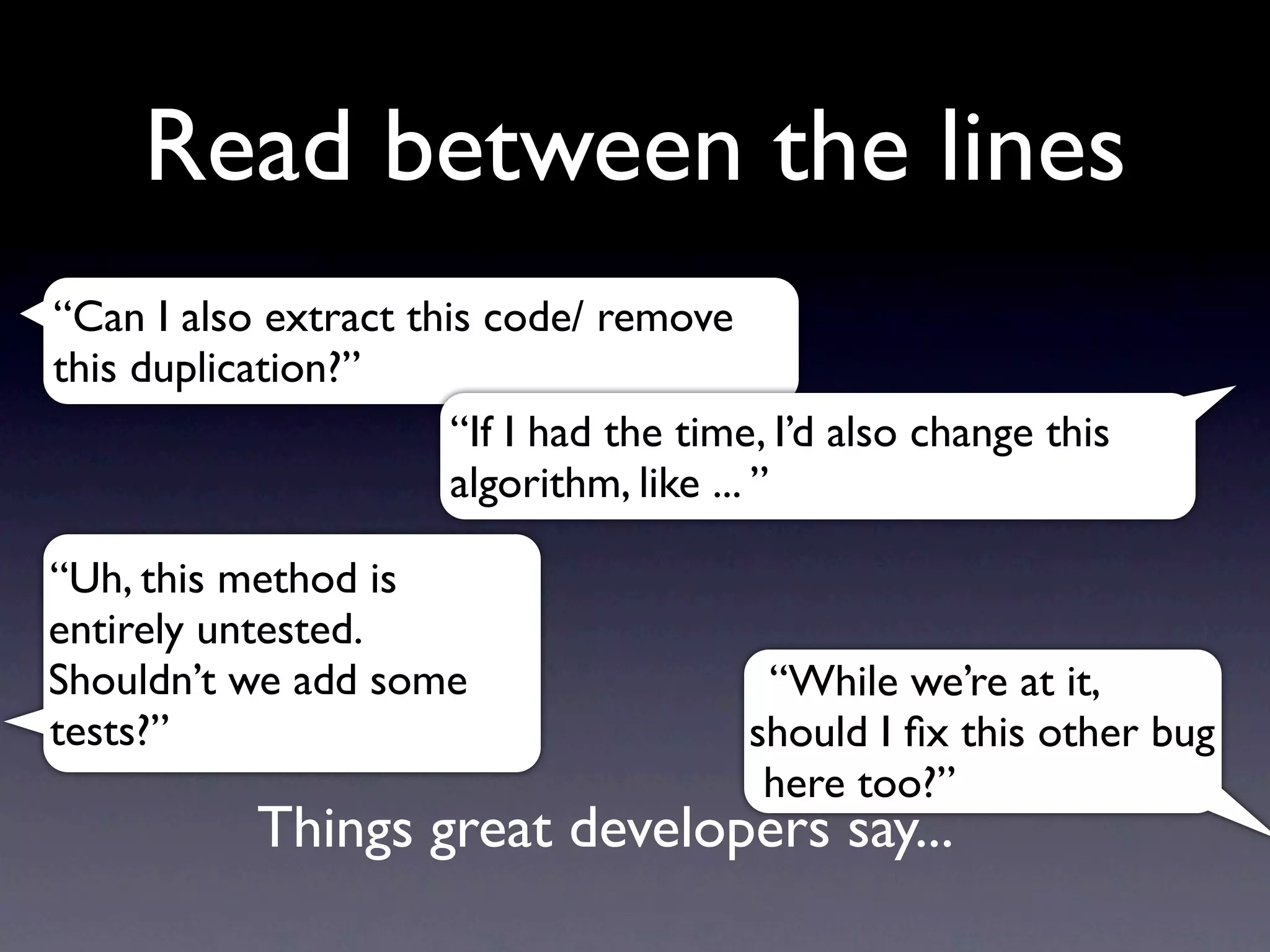 Read between the lines

“Can I also extract this code/ remove this duplication?”

“If I had the time, I’d also change this algorithm, like ... ”

“Uh, this method is entirely untested. Shouldn’t we add some tests?”

“While we’re at it, should I fix this other bug here too?”

Things great developers say...